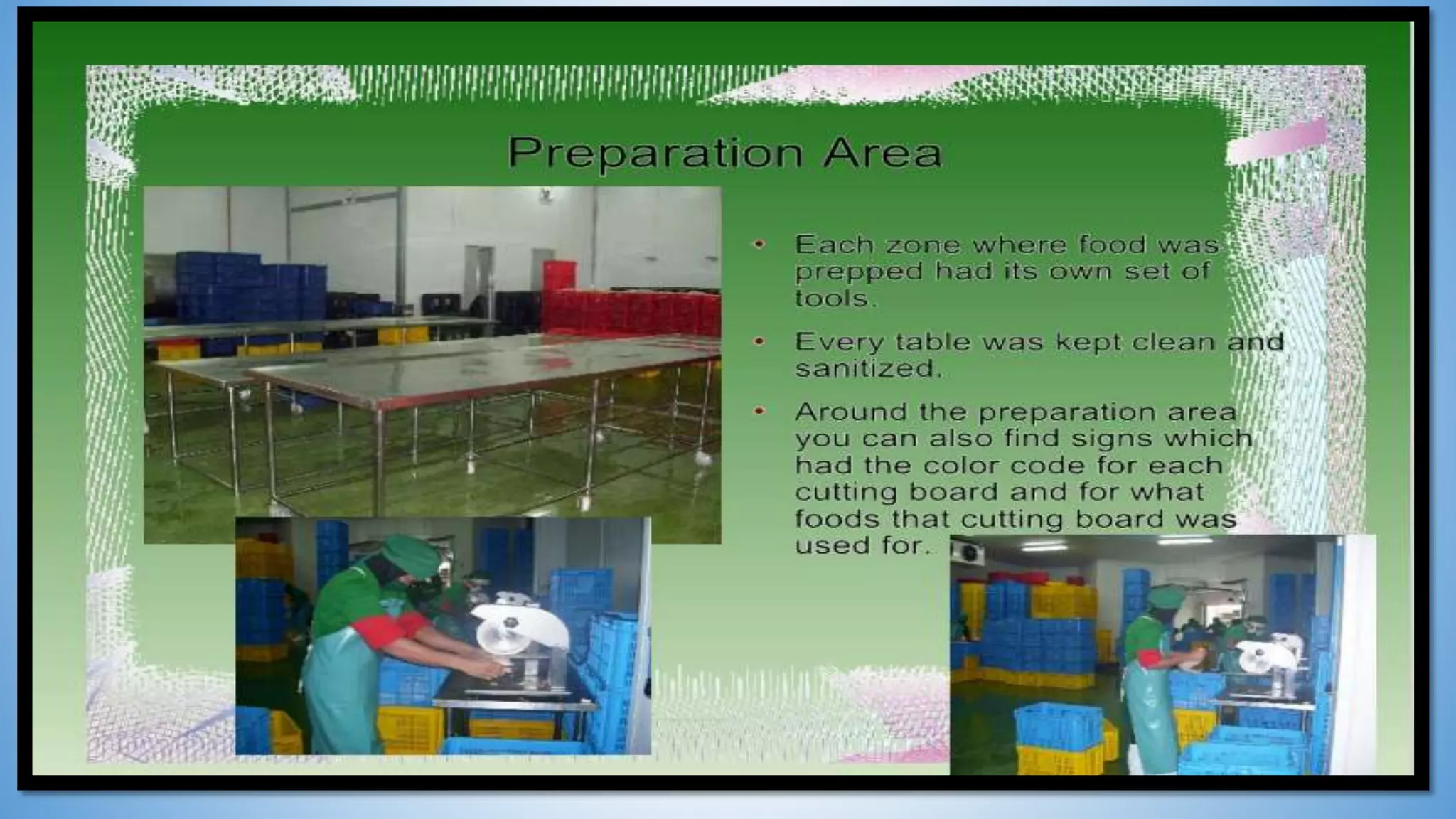 Preparation Area

• Each zone where food was prepped had its own set of tools.

• Every table was kept clean and sanitized.

• Around the preparation area you can also find signs which had the color code for each cutting board and for what foods that cutting board was used for.